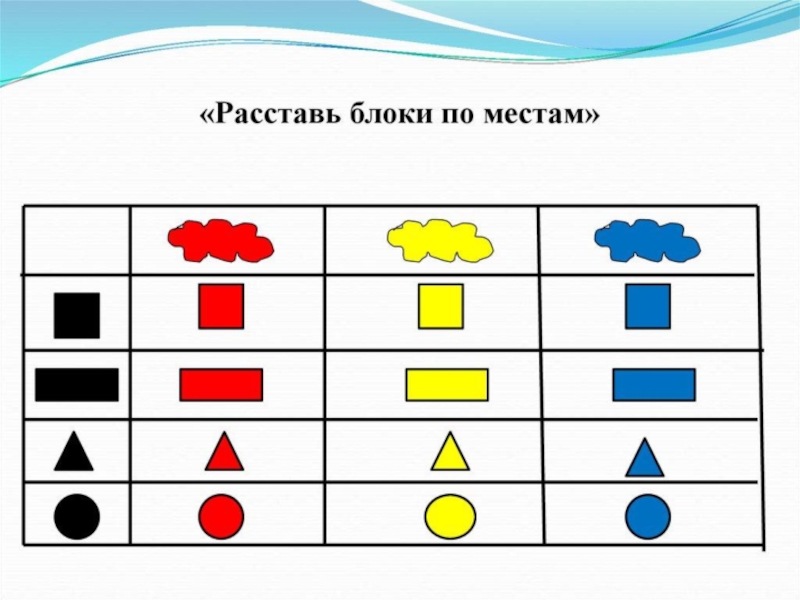 «Расставь блоки по местам»